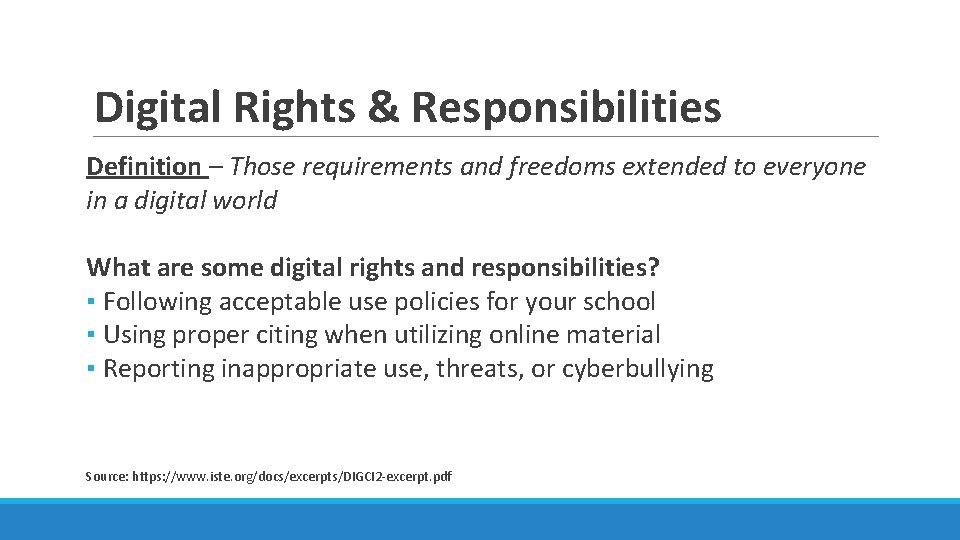 Digital Rights & Responsibilities

Definition – Those requirements and freedoms extended to everyone in a digital world

What are some digital rights and responsibilities?
▪ Following acceptable use policies for your school
▪ Using proper citing when utilizing online material
▪ Reporting inappropriate use, threats, or cyberbullying

Source: https://www.iste.org/docs/excerpts/DIGCI2-excerpt.pdf